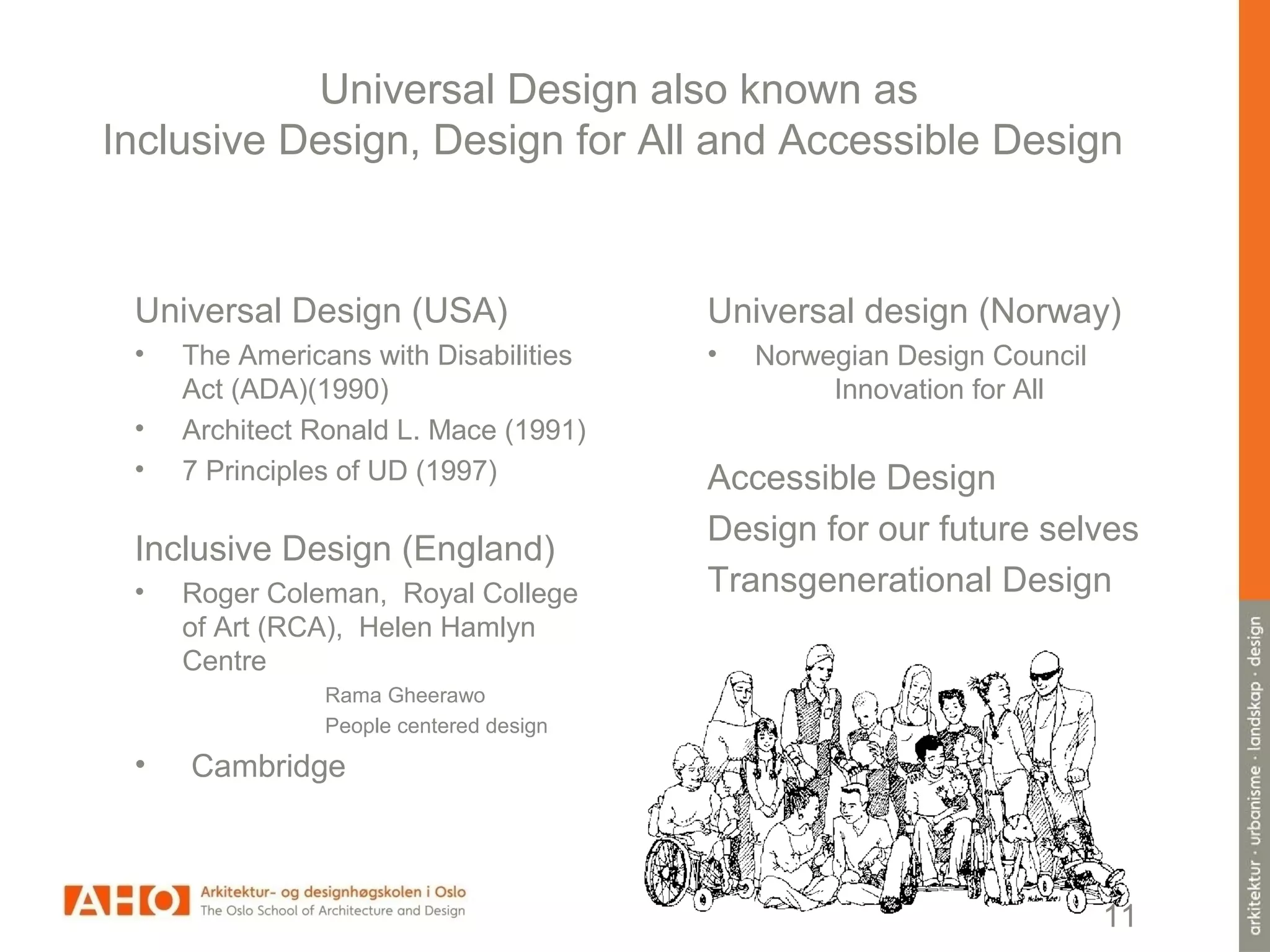 Universal Design also known as
Inclusive Design, Design for All and Accessible Design

Universal Design (USA)
• The Americans with Disabilities Act (ADA)(1990)
• Architect Ronald L. Mace (1991)
• 7 Principles of UD (1997)

Inclusive Design (England)
• Roger Coleman, Royal College of Art (RCA), Helen Hamlyn Centre

Rama Gheerawo
People centered design

• Cambridge

Universal design (Norway)
• Norwegian Design Council
Innovation for All

Accessible Design
Design for our future selves
Transgenerational Design

AHO Arkitektur- og designhøgskolen i Oslo
The Oslo School of Architecture and Design

11

arkitektur · urbanisme · landskap · design